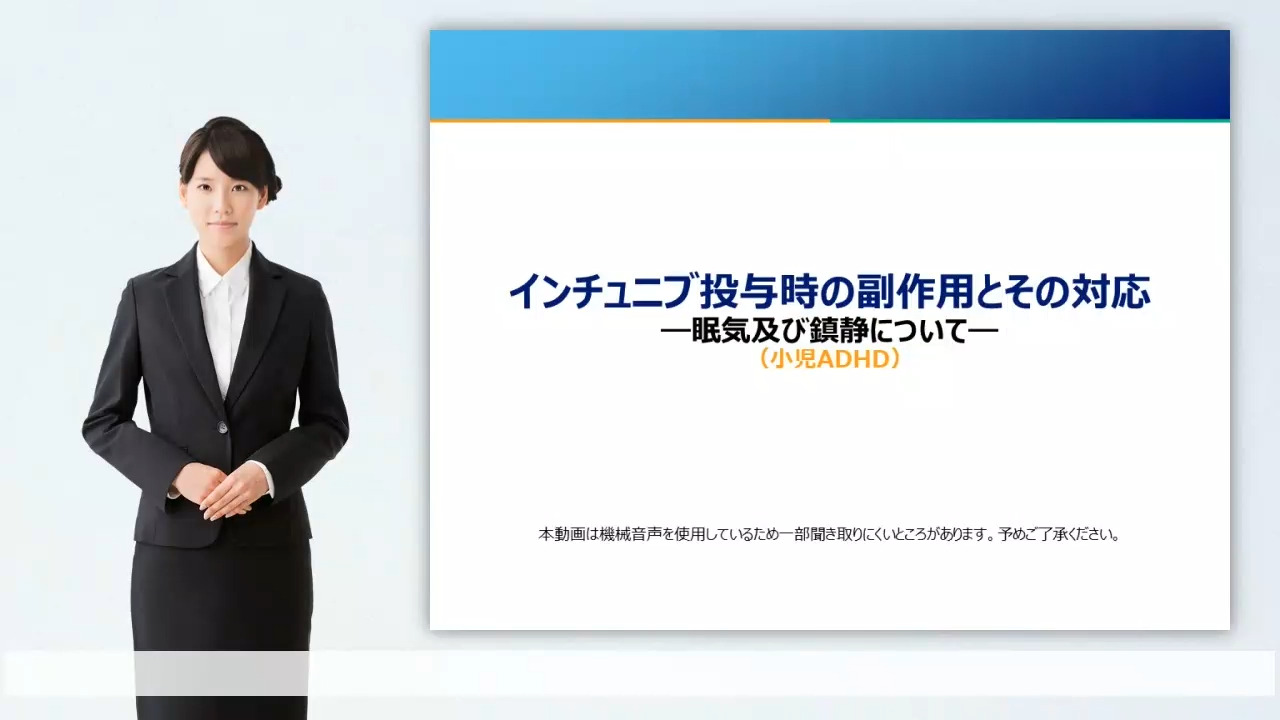 インチュニブ投与時の副作用とその対応
―眠気及び鎮静について―
（小児ADHD）

本動画は機械音声を使用しているため一部聞き取りにくいところがあります。予めご了承ください。